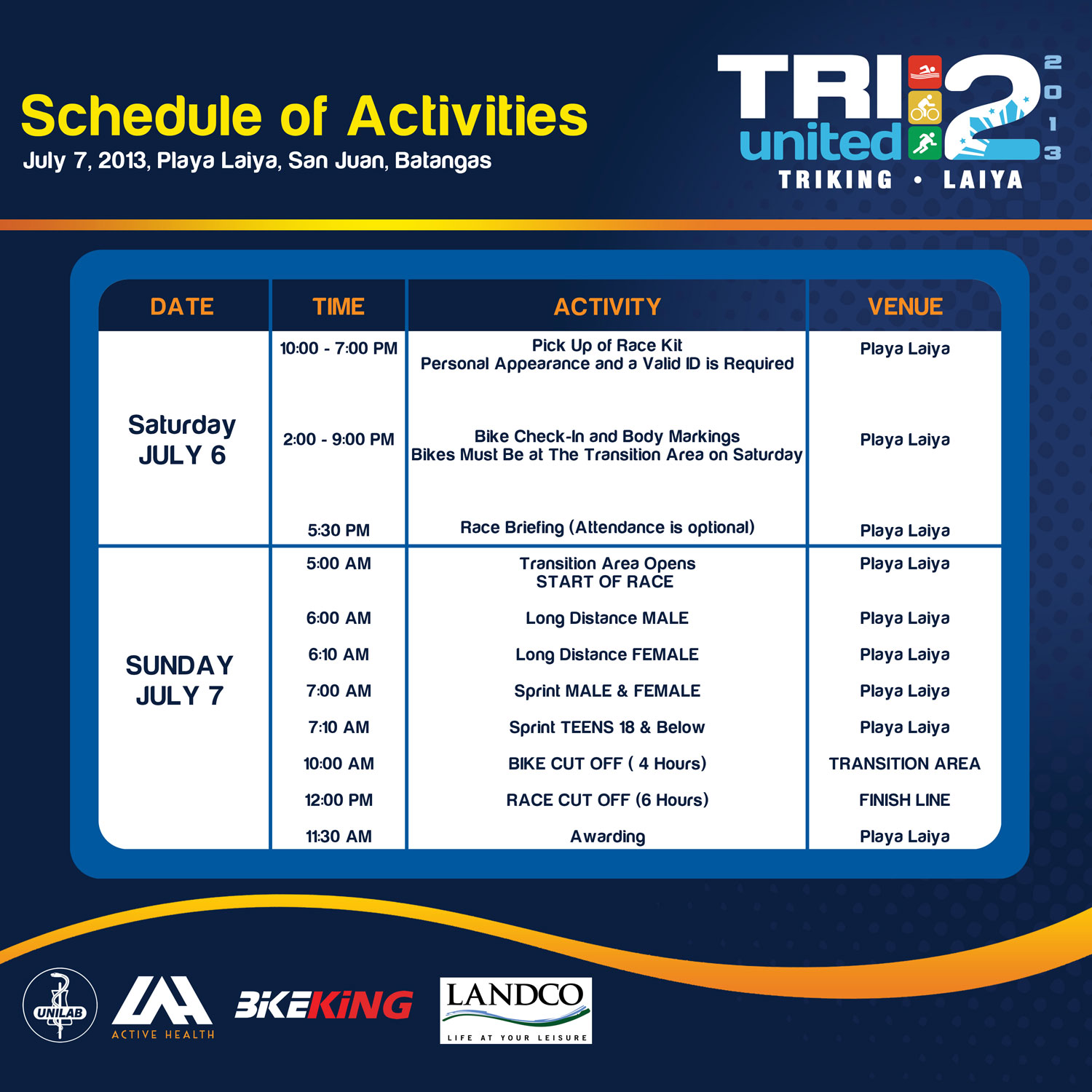 Schedule of Activities
July 7, 2013, Playa Laiya, San Juan, Batangas

TRI united 2 2013
TRIKING • LAIYA

| DATE | TIME | ACTIVITY | VENUE |
|---|---|---|---|
| Saturday JULY 6 | 10:00 - 7:00 PM | Pick Up of Race Kit Personal Appearance and a Valid ID is Required | Playa Laiya |
| | 2:00 - 9:00 PM | Bike Check-In and Body Markings Bikes Must Be at The Transition Area on Saturday | Playa Laiya |
| | 5:30 PM | Race Briefing (Attendance is optional) | Playa Laiya |
| SUNDAY JULY 7 | 5:00 AM | Transition Area Opens START OF RACE | Playa Laiya |
| | 6:00 AM | Long Distance MALE | Playa Laiya |
| | 6:10 AM | Long Distance FEMALE | Playa Laiya |
| | 7:00 AM | Sprint MALE & FEMALE | Playa Laiya |
| | 7:10 AM | Sprint TEENS 18 & Below | Playa Laiya |
| | 10:00 AM | BIKE CUT OFF ( 4 Hours) | TRANSITION AREA |
| | 12:00 PM | RACE CUT OFF (6 Hours) | FINISH LINE |
| | 11:30 AM | Awarding | Playa Laiya |

UNILAB
ACTIVE HEALTH
BIKEKING
LANDCO
LIFE AT YOUR LEISURE